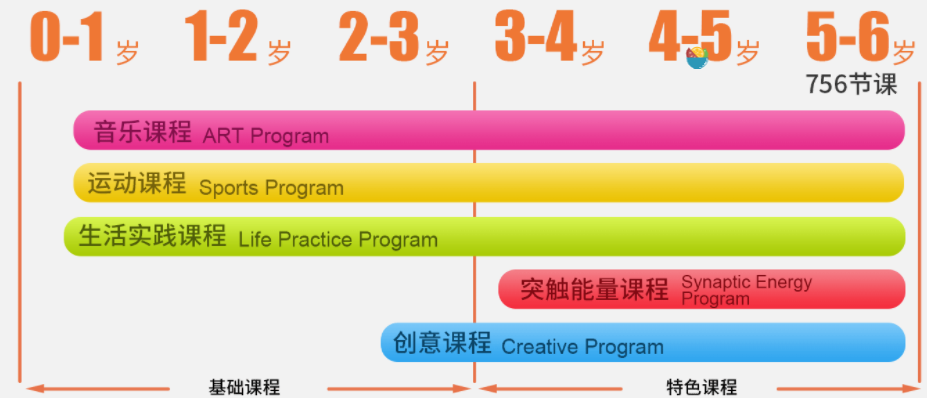 0-1岁 1-2岁 2-3岁 3-4岁 4-5岁 5-6岁
756节课

音乐课程 ART Program

运动课程 Sports Program

生活实践课程 Life Practice Program

突触能量课程 Synaptic Energy Program

创意课程 Creative Program

基础课程

特色课程